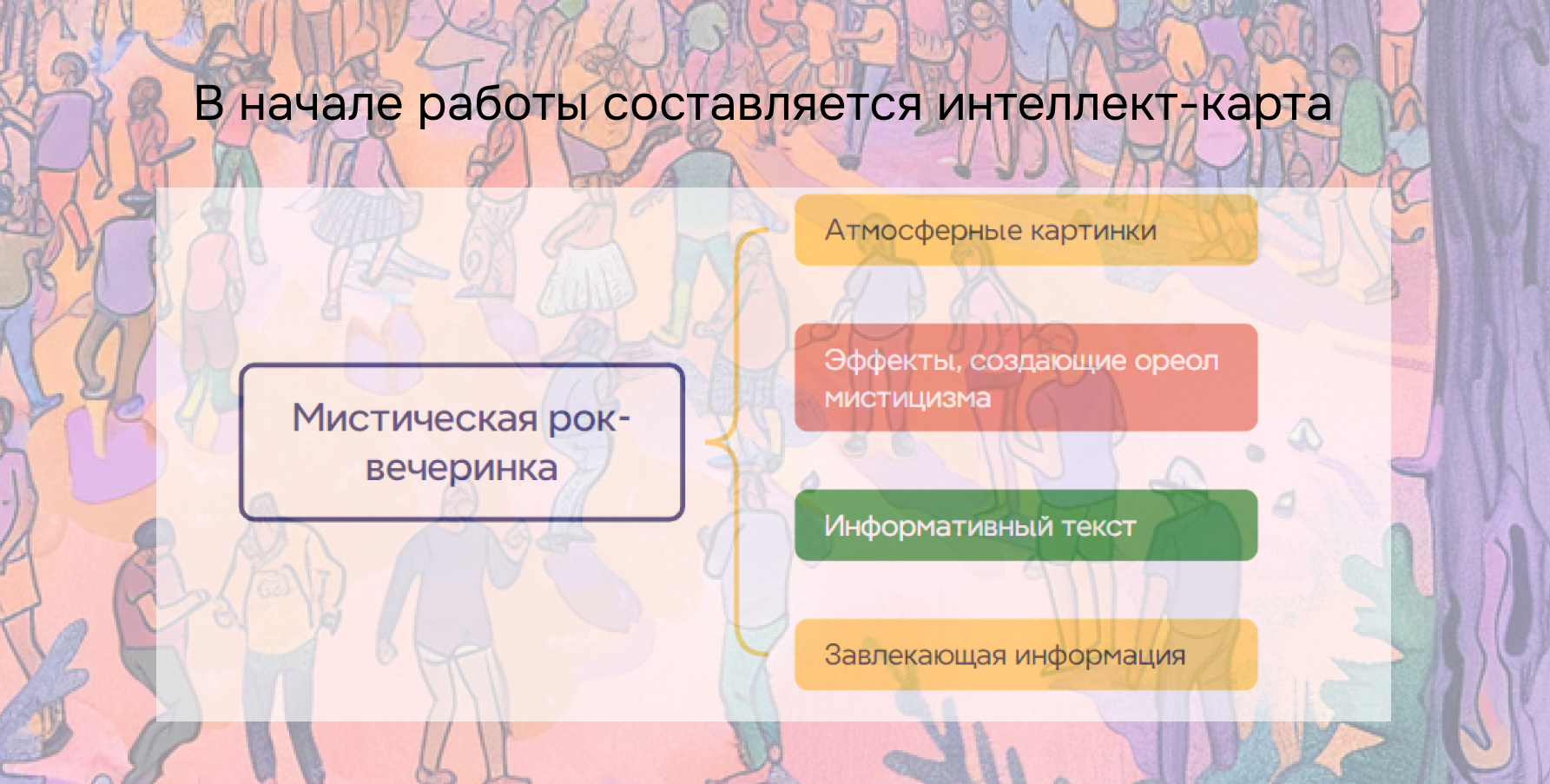 В начале работы составляется интеллект-карта

Мистическая рок-вечеринка

Атмосферные картинки

Эффекты, создающие ореол мистицизма

Информативный текст

Завлекающая информация